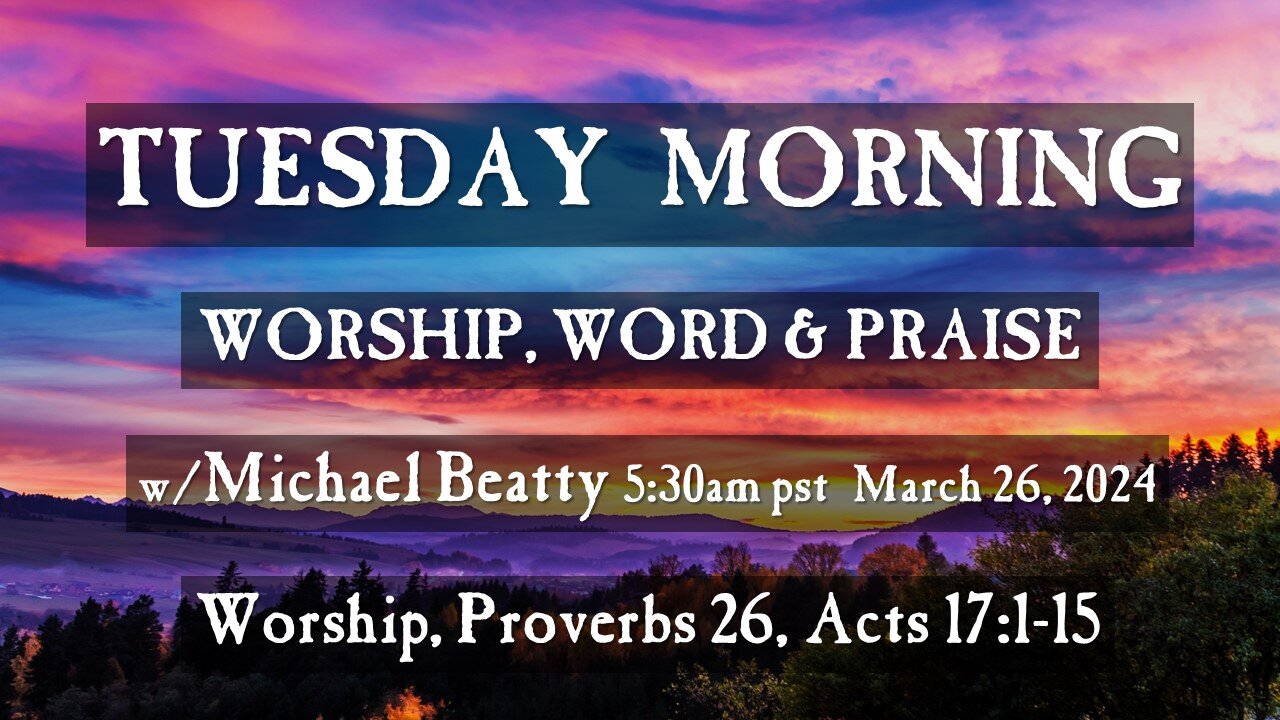 TUESDAY MORNING

WORSHIP, WORD & PRAISE

w/Michael Beatty 5:30am pst March 26, 2024

Worship, Proverbs 26, Acts 17:1-15